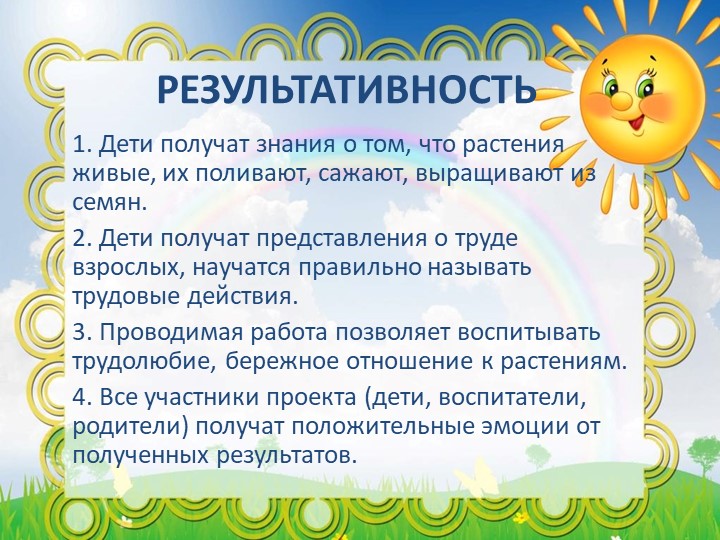 РЕЗУЛЬТАТИВНОСТЬ

1. Дети получат знания о том, что растения живые, их поливают, сажают, выращивают из семян.

2. Дети получат представления о труде взрослых, научатся правильно называть трудовые действия.

3. Проводимая работа позволяет воспитывать трудолюбие, бережное отношение к растениям.

4. Все участники проекта (дети, воспитатели, родители) получат положительные эмоции от полученных результатов.